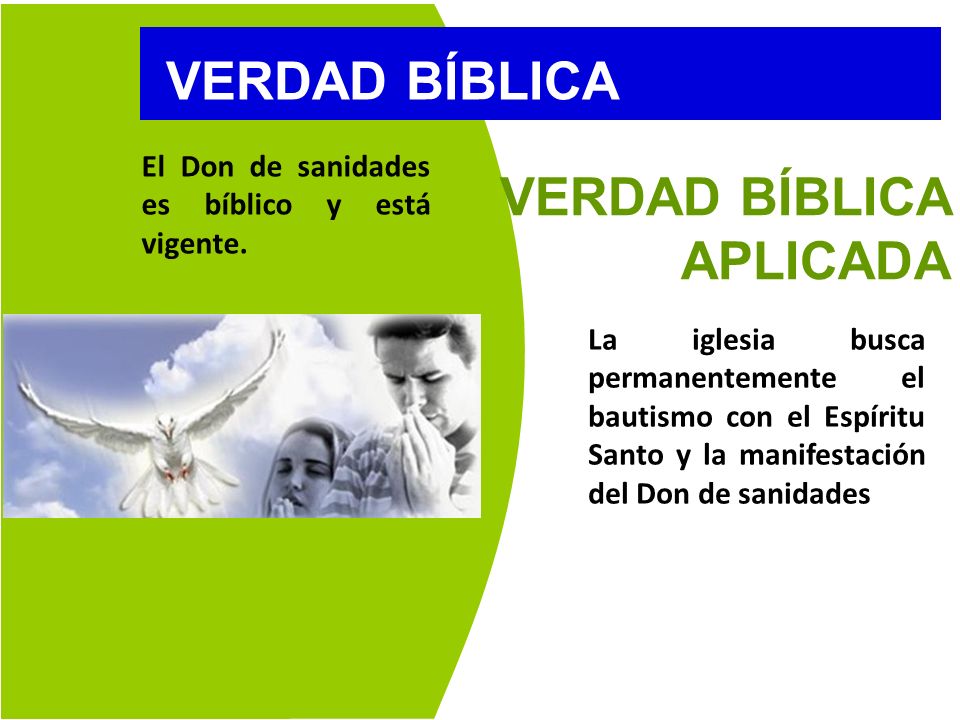 VERDAD BÍBLICA

El Don de sanidades es bíblico y está vigente.

VERDAD BÍBLICA APLICADA

La iglesia busca permanentemente el bautismo con el Espíritu Santo y la manifestación del Don de sanidades